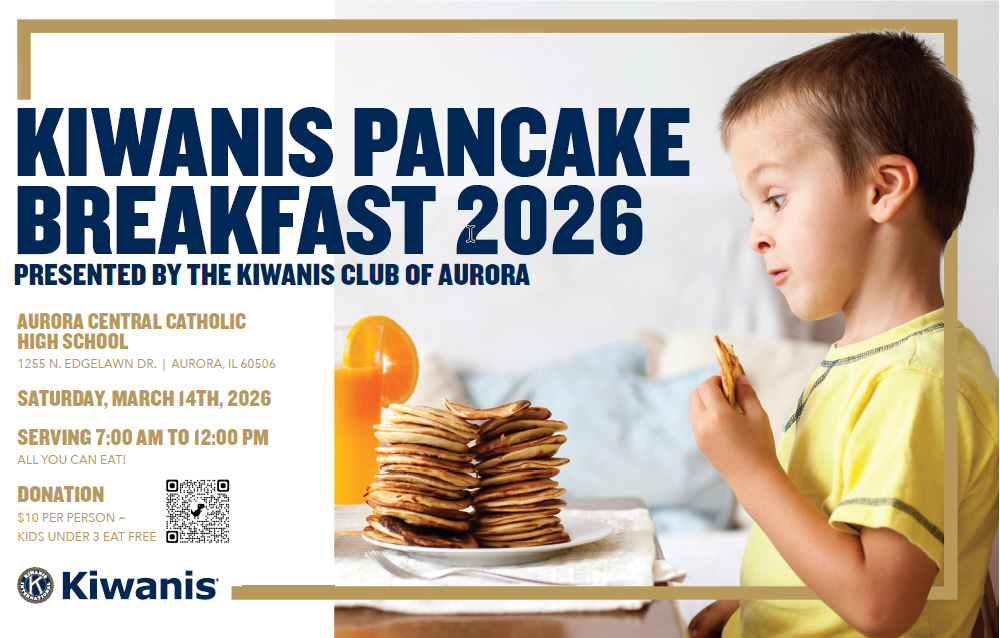 KIWANIS PANCAKE BREAKFAST 2026

PRESENTED BY THE KIWANIS CLUB OF AURORA

AURORA CENTRAL CATHOLIC HIGH SCHOOL

1255 N. EDGELAWN DR. | AURORA, IL 60506

SATURDAY, MARCH 14TH, 2026

SERVING 7:00 AM TO 12:00 PM

ALL YOU CAN EAT!

DONATION

$10 PER PERSON ~ KIDS UNDER 3 EAT FREE

Kiwanis